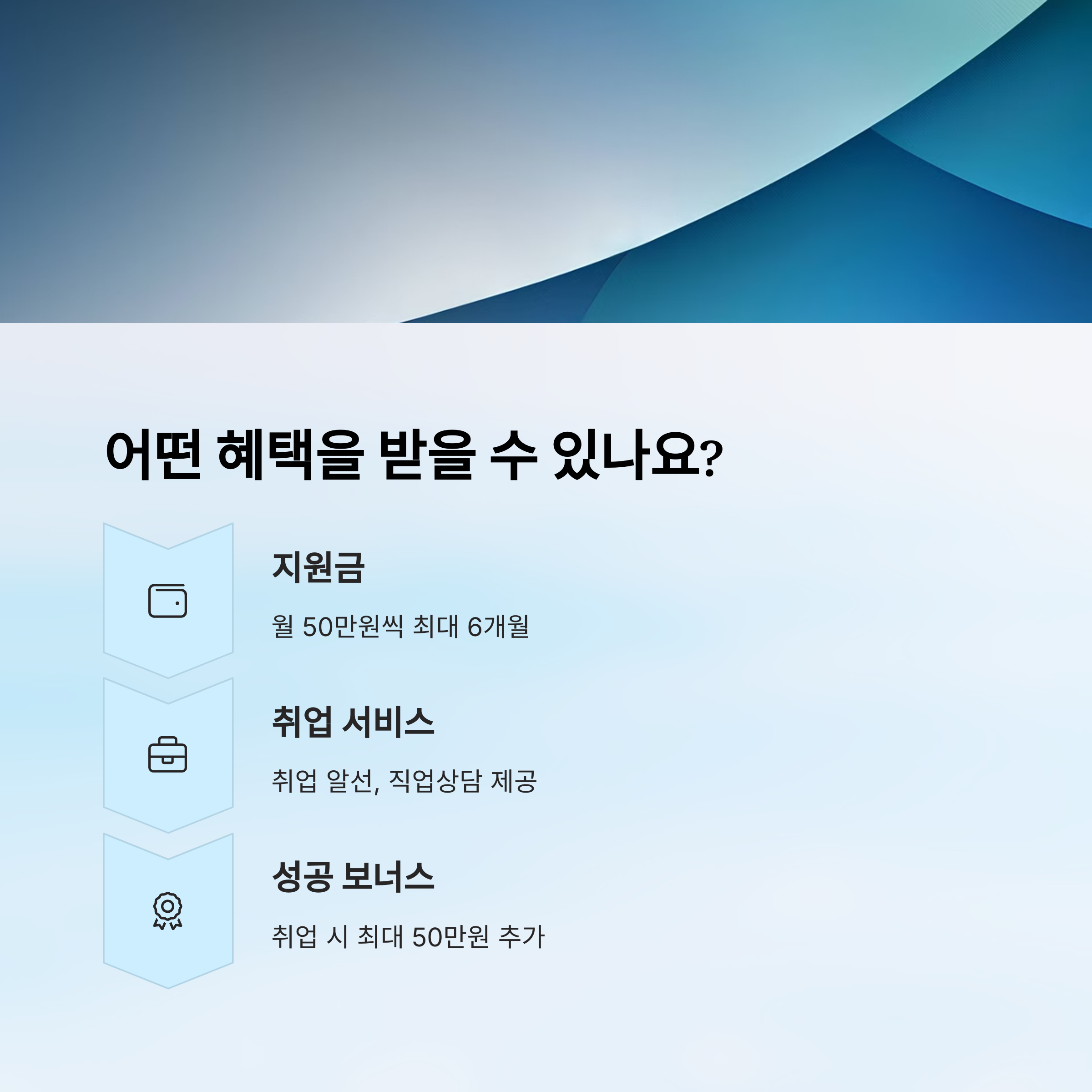 어떤 혜택을 받을 수 있나요?

지원금

월 50만원씩 최대 6개월

취업 서비스

취업 알선, 직업상담 제공

성공 보너스

취업 시 최대 50만원 추가